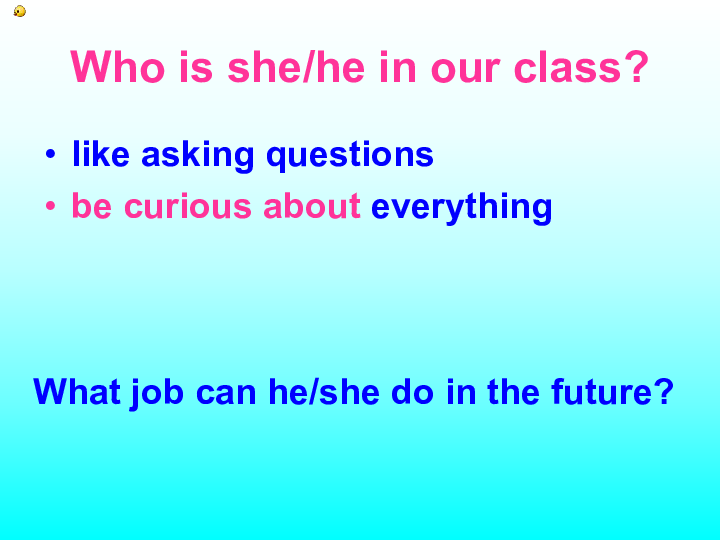 Who is she/he in our class?

• like asking questions
• be curious about everything

What job can he/she do in the future?